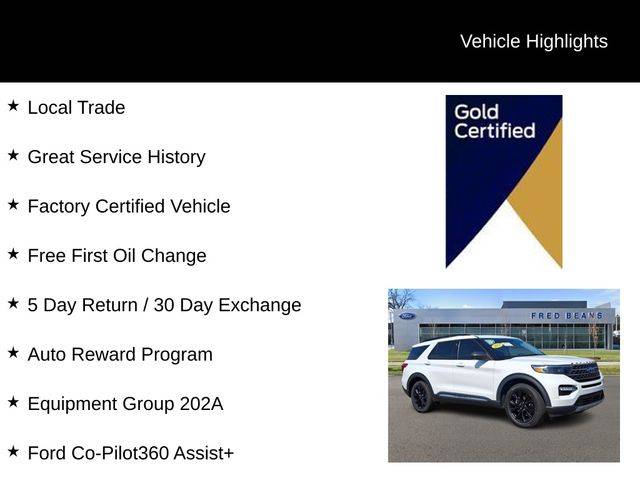 Vehicle Highlights

★ Local Trade

★ Great Service History

★ Factory Certified Vehicle

★ Free First Oil Change

★ 5 Day Return / 30 Day Exchange

★ Auto Reward Program

★ Equipment Group 202A

★ Ford Co-Pilot360 Assist+

Gold Certified

Ford

FRED BEANS